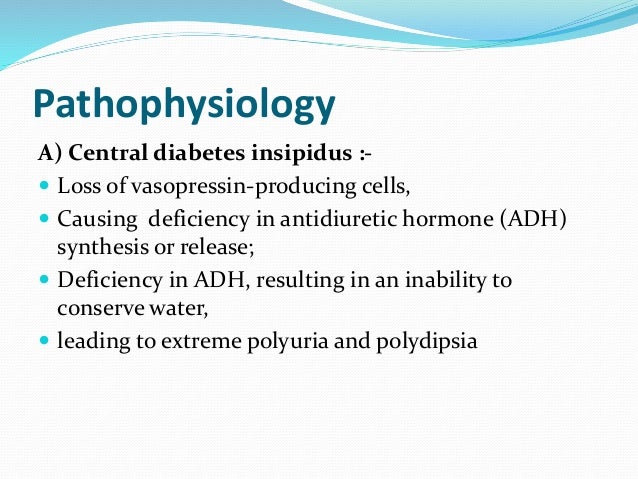 Pathophysiology

A) Central diabetes insipidus :-

- Loss of vasopressin-producing cells,
- Causing deficiency in antidiuretic hormone (ADH) synthesis or release;
- Deficiency in ADH, resulting in an inability to conserve water,
- leading to extreme polyuria and polydipsia